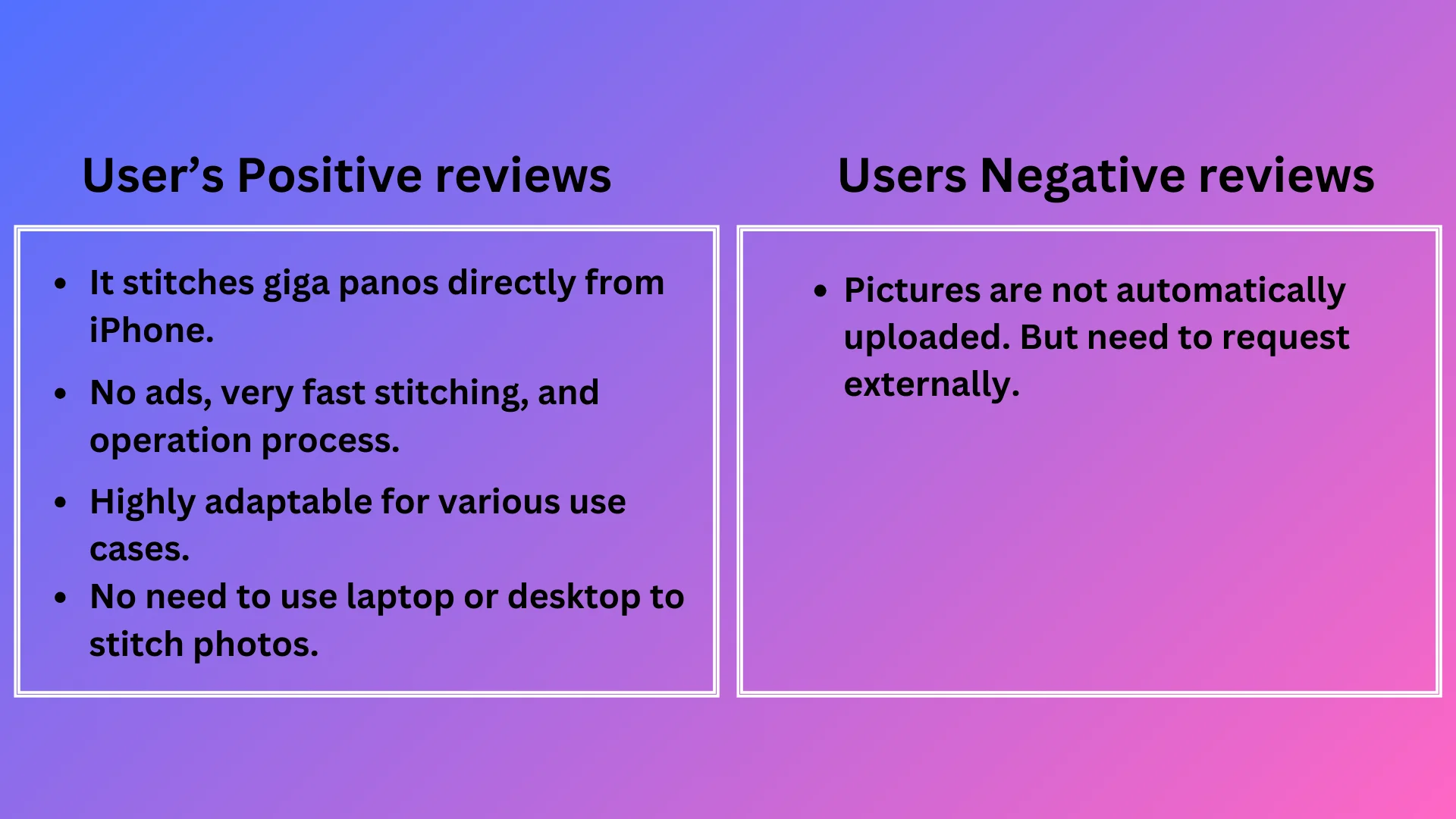 User’s Positive reviews

- It stitches giga panos directly from iPhone.
- No ads, very fast stitching, and operation process.
- Highly adaptable for various use cases.
- No need to use laptop or desktop to stitch photos.

Users Negative reviews

- Pictures are not automatically uploaded. But need to request externally.